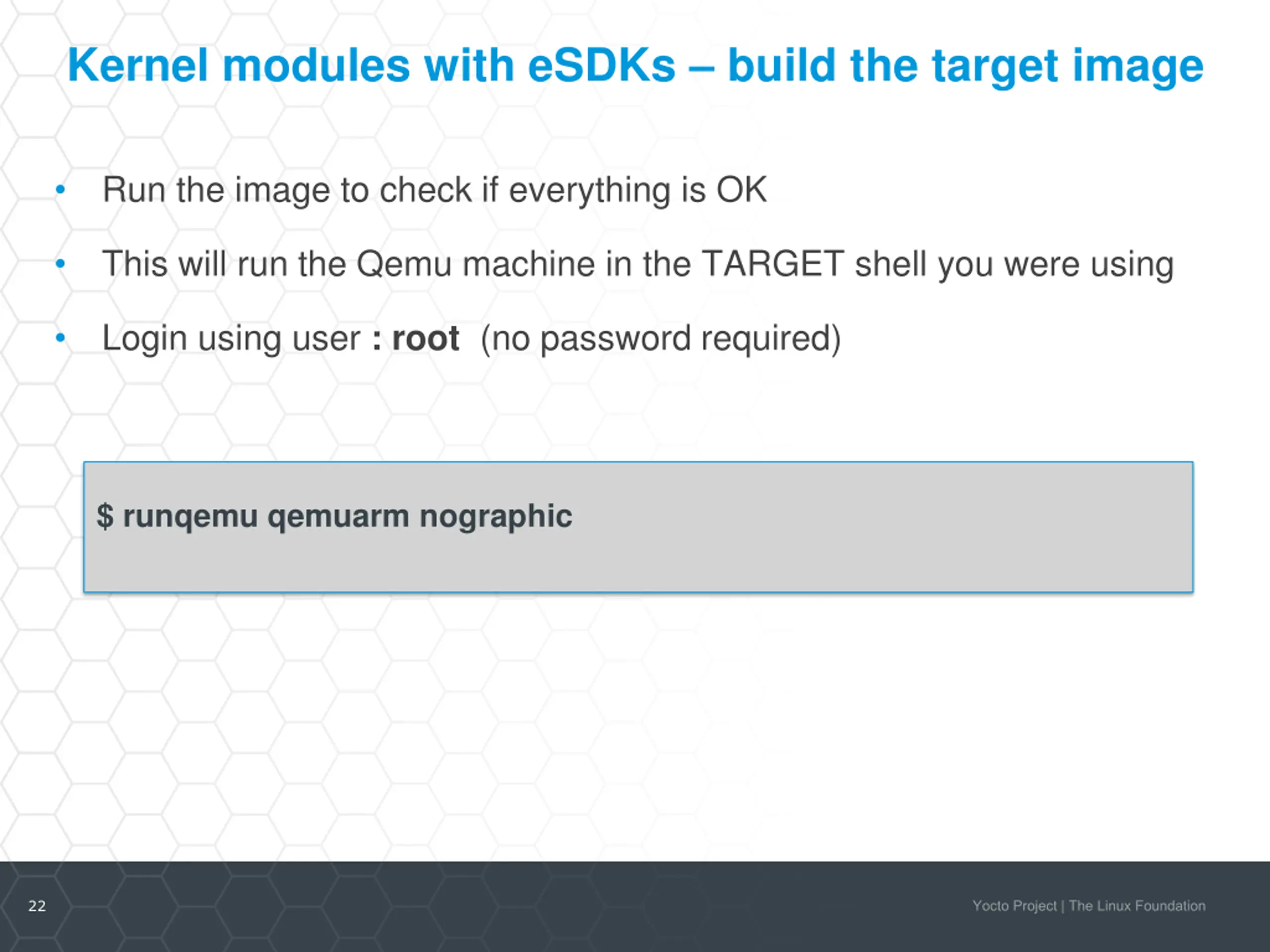 Kernel modules with eSDKs – build the target image

• Run the image to check if everything is OK

• This will run the Qemu machine in the TARGET shell you were using

• Login using user : root (no password required)

$ runqemu qemuarm nographic

22

Yocto Project | The Linux Foundation